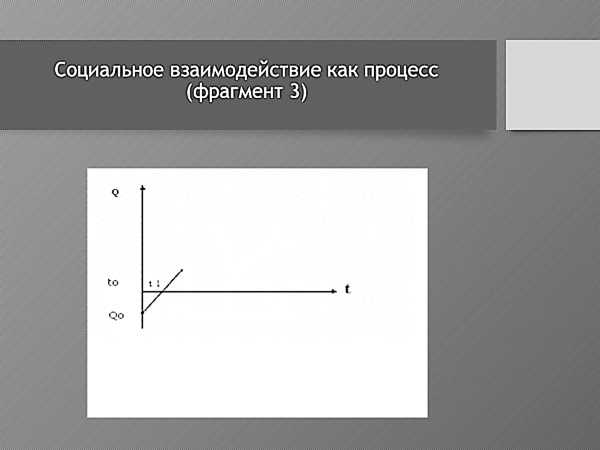 Социальное взаимодействие как процесс (фрагмент 3)

Q

to

t 1

t

Qo